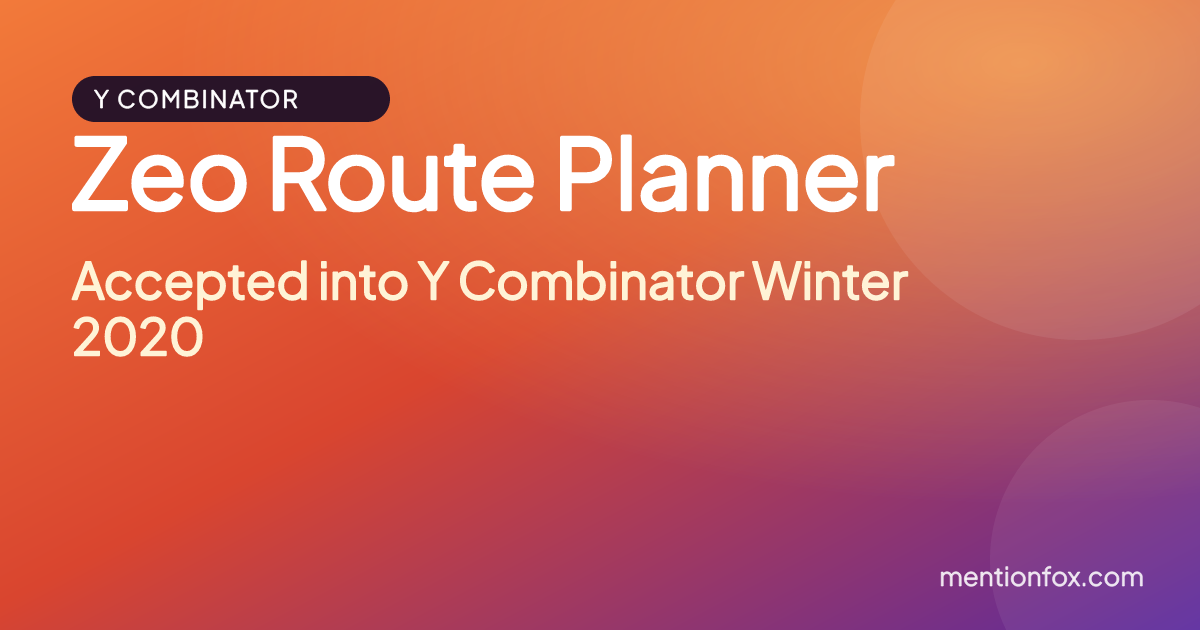 Y COMBINATOR

Zeo Route Planner

Accepted into Y Combinator Winter 2020

mentionfox.com